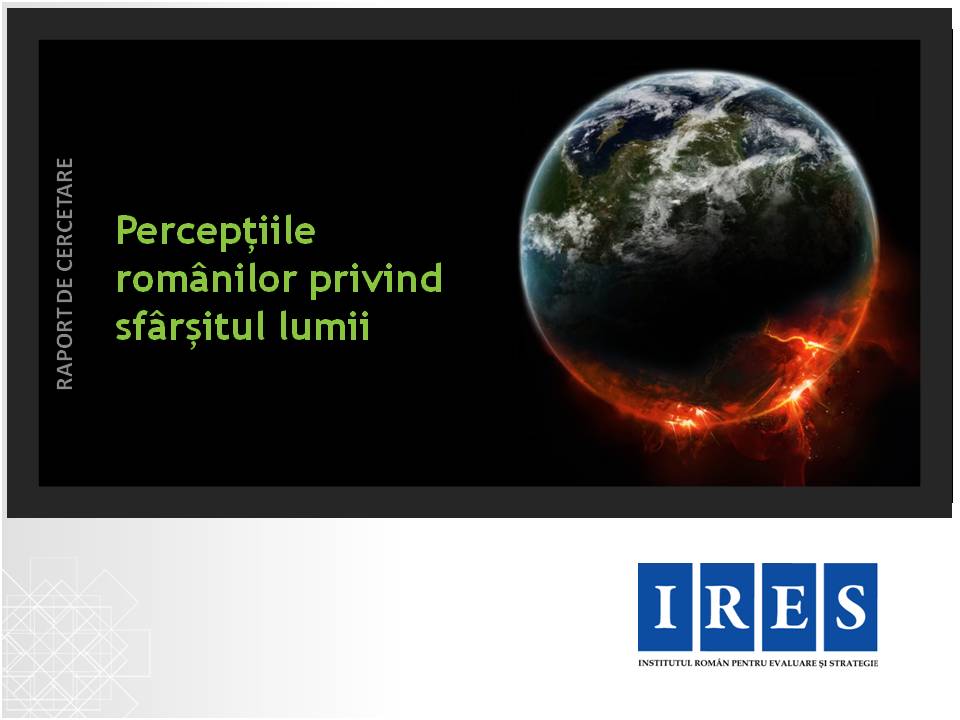 RAPORT DE CERCETARE

Percepțiile românilor privind sfârșitul lumii

IRES

INSTITUTUL ROMÂN PENTRU EVALUARE ȘI STRATEGIE